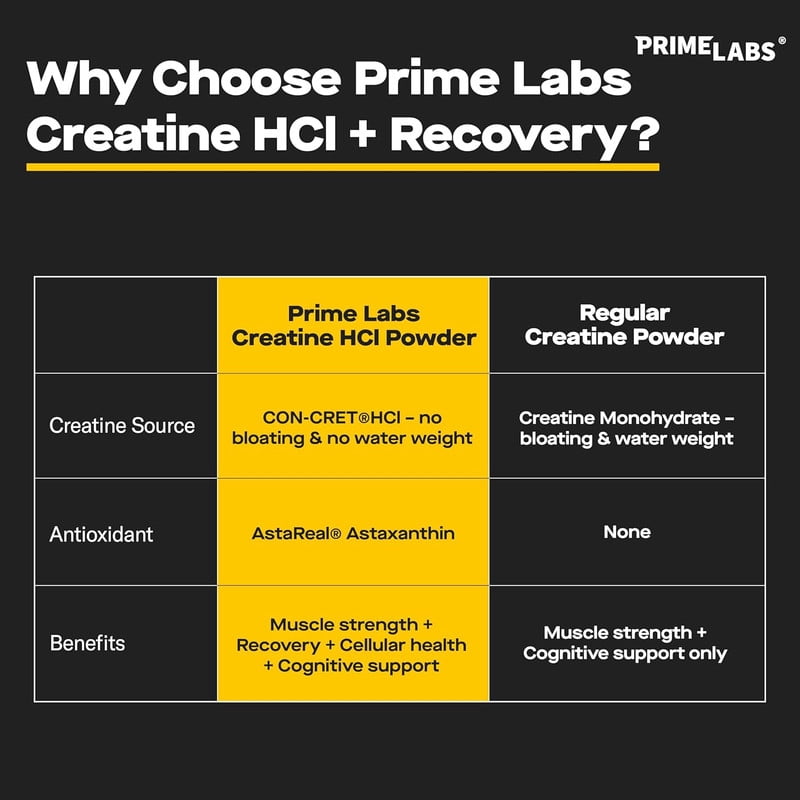 PRIMELABS®

Why Choose Prime Labs Creatine HCl + Recovery?

| | Prime Labs Creatine HCl Powder | Regular Creatine Powder |
|---|---|---|
| Creatine Source | CON-CRET®HCl – no bloating & no water weight | Creatine Monohydrate – bloating & water weight |
| Antioxidant | AstaReal® Astaxanthin | None |
| Benefits | Muscle strength + Recovery + Cellular health + Cognitive support | Muscle strength + Cognitive support only |